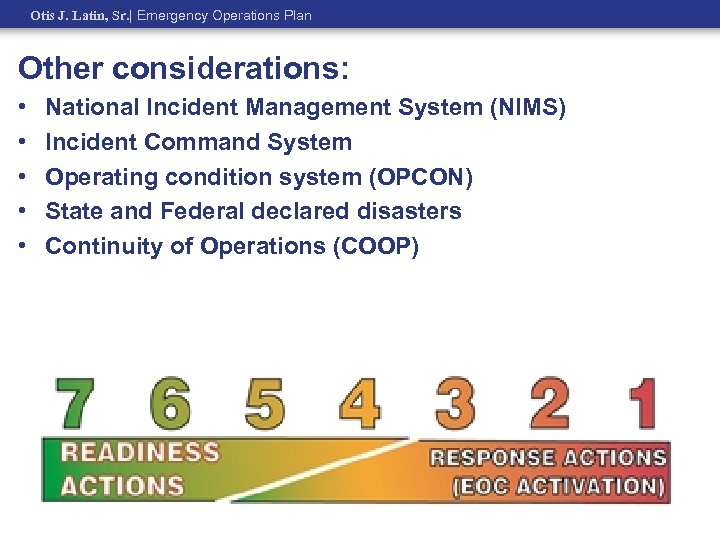 Otis J. Latin, Sr.| Emergency Operations Plan

Other considerations:

• National Incident Management System (NIMS)
• Incident Command System
• Operating condition system (OPCON)
• State and Federal declared disasters
• Continuity of Operations (COOP)

7 6 5 4 3 2 1

READINESS ACTIONS

RESPONSE ACTIONS (EOC ACTIVATION)